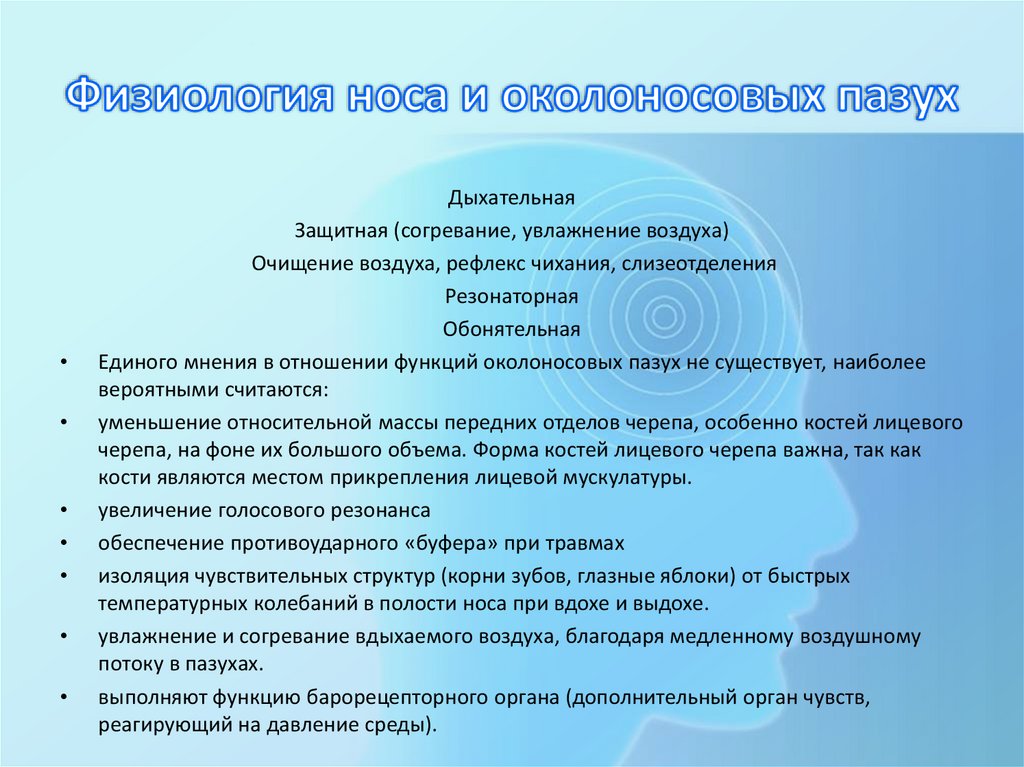 Физиология носа и околоносовых пазух

Дыхательная
Защитная (согревание, увлажнение воздуха)
Очищение воздуха, рефлекс чихания, слизеотделения
Резонаторная
Обонятельная

• Единого мнения в отношении функций околоносовых пазух не существует, наиболее вероятными считаются:
• уменьшение относительной массы передних отделов черепа, особенно костей лицевого черепа, на фоне их большого объема. Форма костей лицевого черепа важна, так как кости являются местом прикрепления лицевой мускулатуры.
• увеличение голосового резонанса
• обеспечение противоударного «буфера» при травмах
• изоляция чувствительных структур (корни зубов, глазные яблоки) от быстрых температурных колебаний в полости носа при вдохе и выдохе.
• увлажнение и согревание вдыхаемого воздуха, благодаря медленному воздушному потоку в пазухах.
• выполняют функцию барорецепторного органа (дополнительный орган чувств, реагирующий на давление среды).